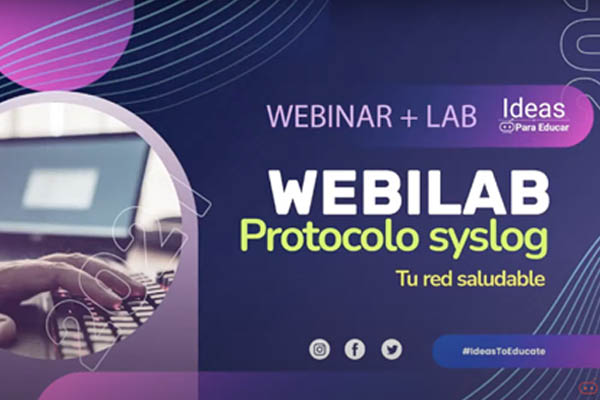 WEBINAR + LAB

Ideas
Para Educar

WEBILAB
Protocolo syslog
Tu red saludable

#IdeasToEducate